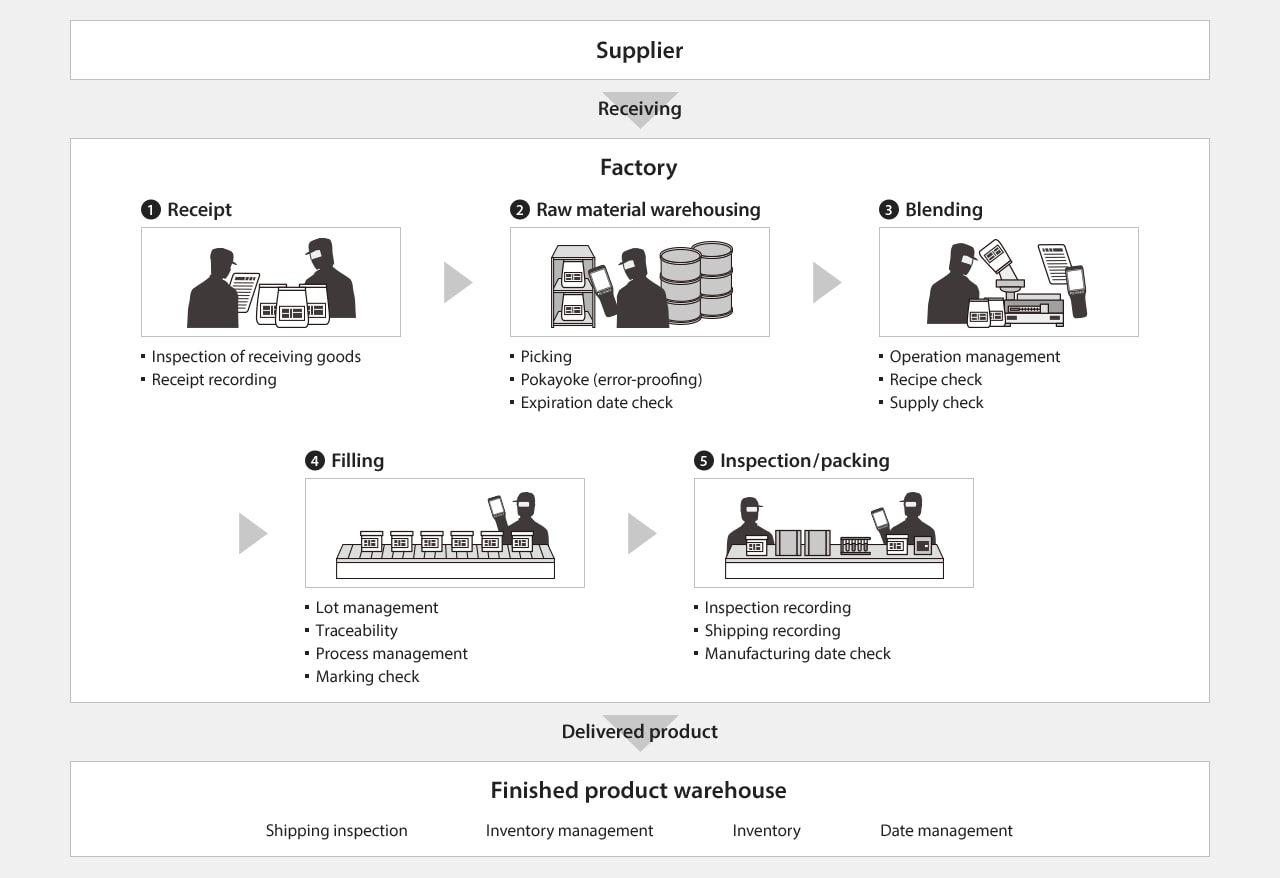 Supplier

Receiving

Factory

❶ Receipt

▪ Inspection of receiving goods
▪ Receipt recording

❷ Raw material warehousing

▪ Picking
▪ Pokayoke (error-proofing)
▪ Expiration date check

❸ Blending

▪ Operation management
▪ Recipe check
▪ Supply check

❹ Filling

▪ Lot management
▪ Traceability
▪ Process management
▪ Marking check

❺ Inspection/packing

▪ Inspection recording
▪ Shipping recording
▪ Manufacturing date check

Delivered product

Finished product warehouse

Shipping inspection Inventory management Inventory Date management